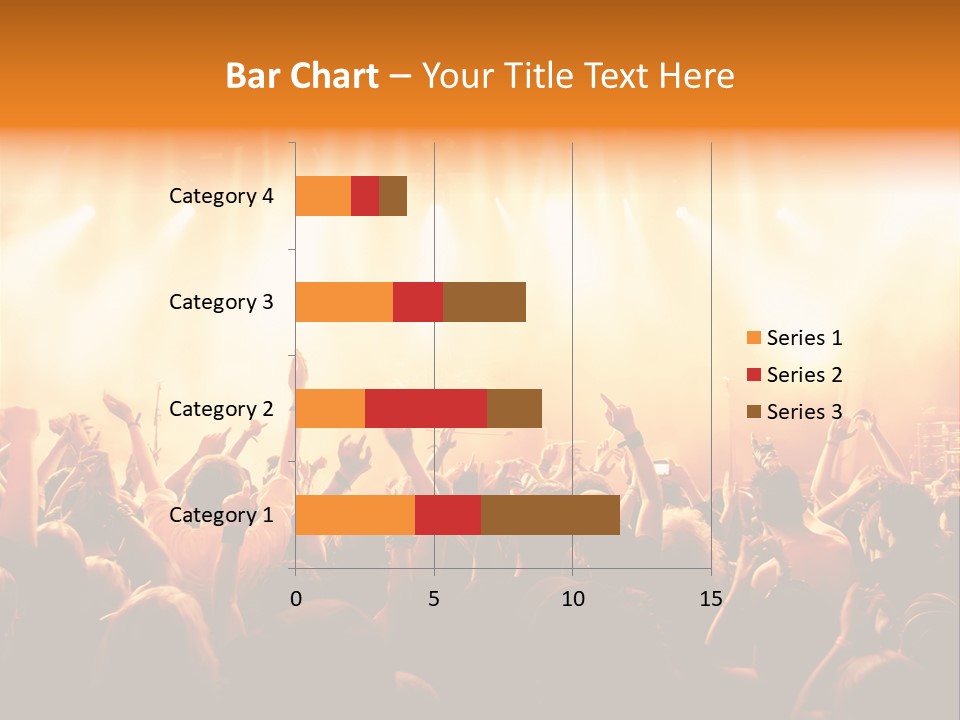 Bar Chart – Your Title Text Here

Category 4
Category 3
Category 2
Category 1

0
5
10
15

Series 1
Series 2
Series 3